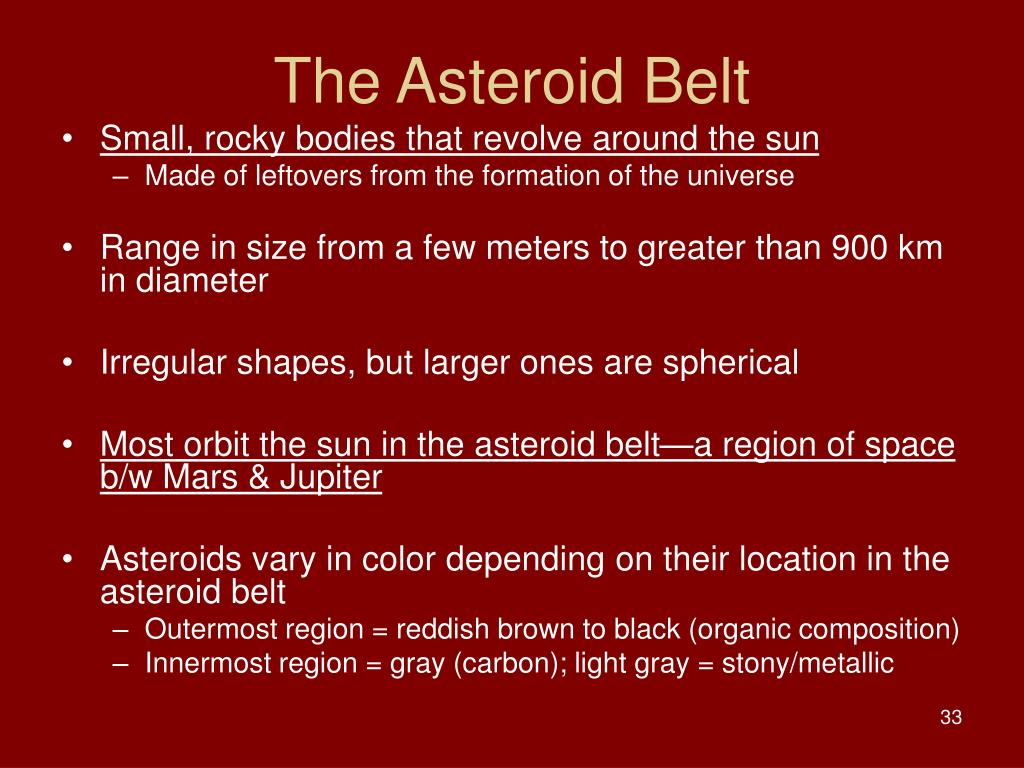 The Asteroid Belt

• Small, rocky bodies that revolve around the sun
– Made of leftovers from the formation of the universe

• Range in size from a few meters to greater than 900 km in diameter

• Irregular shapes, but larger ones are spherical

• Most orbit the sun in the asteroid belt—a region of space b/w Mars & Jupiter

• Asteroids vary in color depending on their location in the asteroid belt
– Outermost region = reddish brown to black (organic composition)
– Innermost region = gray (carbon); light gray = stony/metallic

33